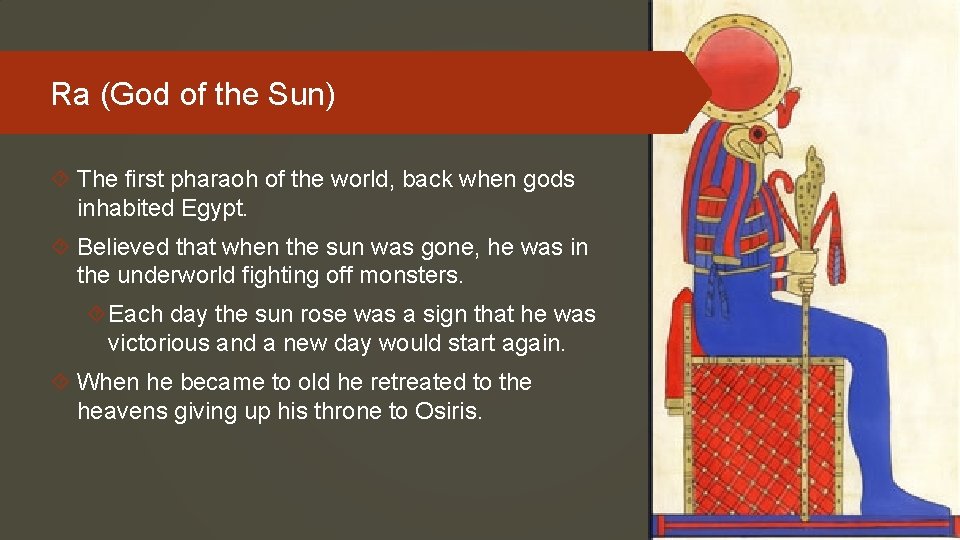 Ra (God of the Sun)

The first pharaoh of the world, back when gods inhabited Egypt.

Believed that when the sun was gone, he was in the underworld fighting off monsters.

Each day the sun rose was a sign that he was victorious and a new day would start again.

When he became to old he retreated to the heavens giving up his throne to Osiris.